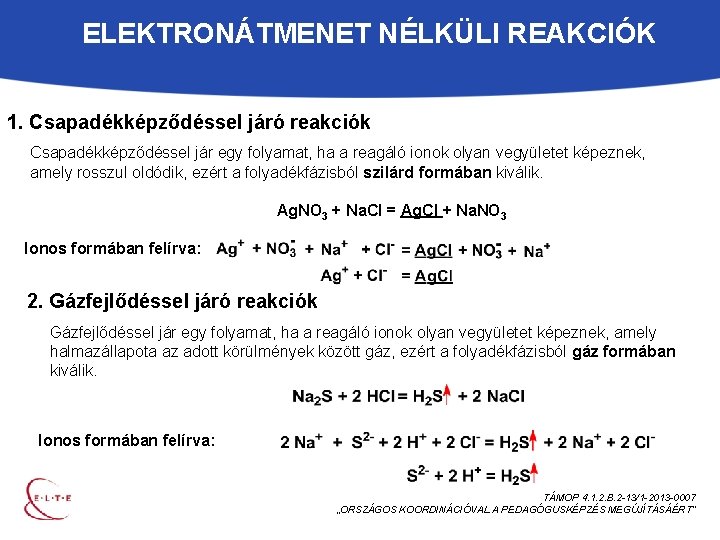 ELEKTRONÁTMENET NÉLKÜLI REAKCIÓK

1. Csapadékképződéssel járó reakciók

Csapadékképződéssel jár egy folyamat, ha a reagáló ionok olyan vegyületet képeznek, amely rosszul oldódik, ezért a folyadékfázisból szilárd formában kiválik.

$AgNO_3 + NaCl = \underline{AgCl} + NaNO_3$

Ionos formában felírva: $Ag^+ + NO_3^- + Na^+ + Cl^- = \underline{AgCl} + NO_3^- + Na^+$

$Ag^+ + Cl^- = \underline{AgCl}$

2. Gázfejlődéssel járó reakciók

Gázfejlődéssel jár egy folyamat, ha a reagáló ionok olyan vegyületet képeznek, amely halmazállapota az adott körülmények között gáz, ezért a folyadékfázisból gáz formában kiválik.

$Na_2S + 2\ HCl = H_2S\uparrow + 2\ NaCl$

Ionos formában felírva: $2\ Na^+ + S^{2-} + 2\ H^+ + 2\ Cl^- = H_2S\uparrow + 2\ Na^+ + 2\ Cl^-$

$S^{2-} + 2\ H^+ = H_2S\uparrow$

E·L·T·E

TÁMOP 4.1.2.B.2-13/1-2013-0007
„ORSZÁGOS KOORDINÁCIÓVAL A PEDAGÓGUSKÉPZÉS MEGÚJÍTÁSÁÉRT"